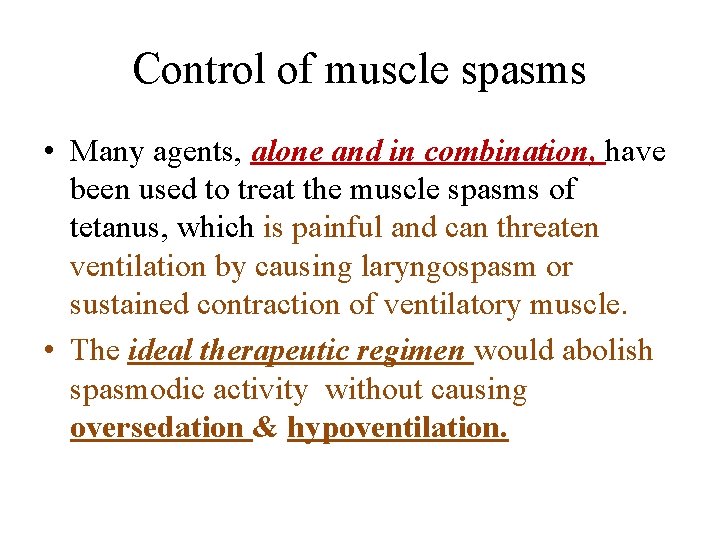 Control of muscle spasms

• Many agents, alone and in combination, have been used to treat the muscle spasms of tetanus, which is painful and can threaten ventilation by causing laryngospasm or sustained contraction of ventilatory muscle.

• The ideal therapeutic regimen would abolish spasmodic activity without causing oversedation & hypoventilation.